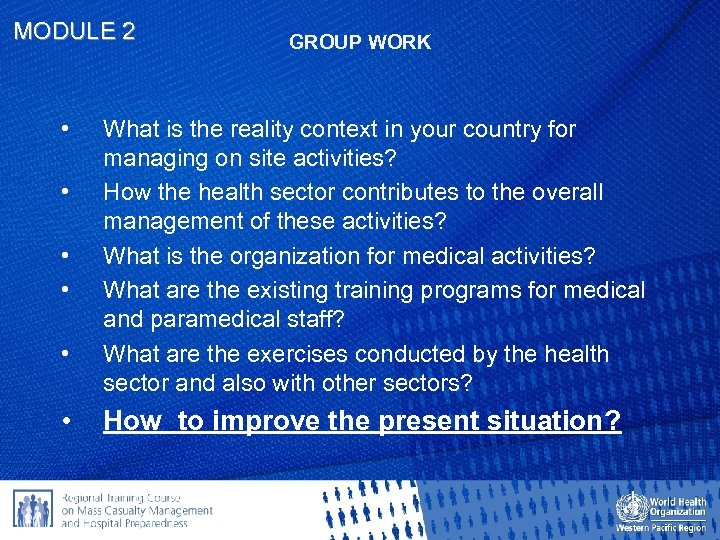 MODULE 2

GROUP WORK

• What is the reality context in your country for managing on site activities?
• How the health sector contributes to the overall management of these activities?
• What is the organization for medical activities?
• What are the existing training programs for medical and paramedical staff?
• What are the exercises conducted by the health sector and also with other sectors?
• How to improve the present situation?

Regional Training Course on Mass Casualty Management and Hospital Preparedness

World Health Organization
Western Pacific Region